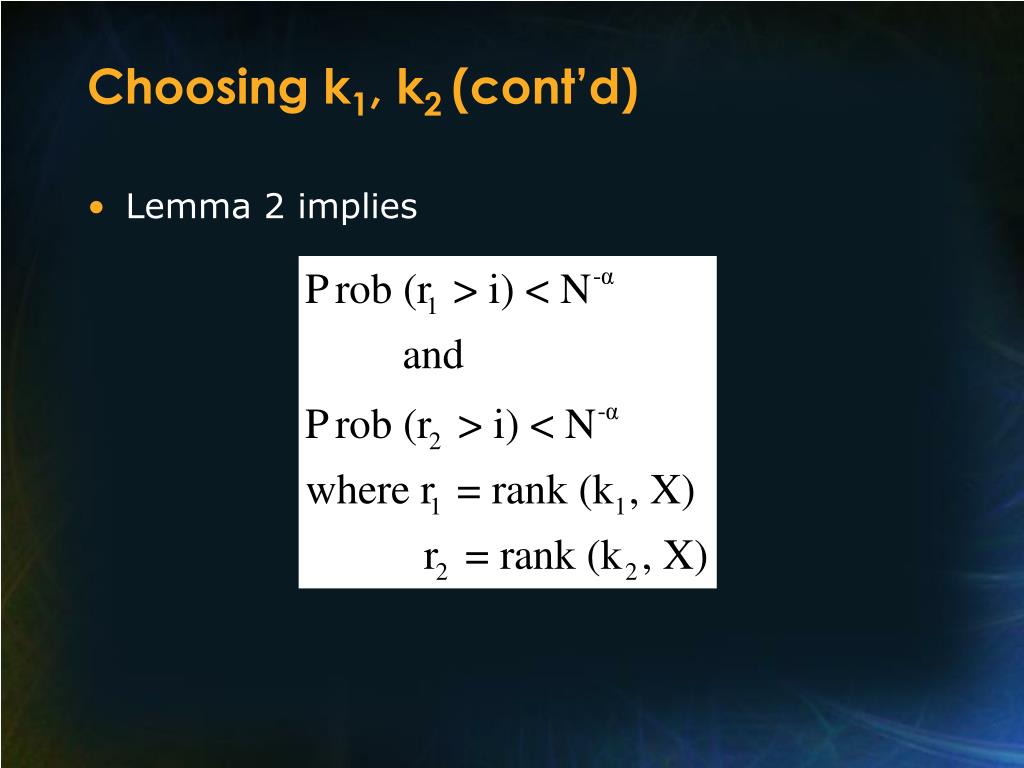 Choosing $k_1$, $k_2$ (cont'd)

• Lemma 2 implies

$\text{Prob}(r_1 > i) < N^{-\alpha}$

and

$\text{Prob}(r_2 > i) < N^{-\alpha}$

where $r_1 = \text{rank}(k_1, X)$

$r_2 = \text{rank}(k_2, X)$